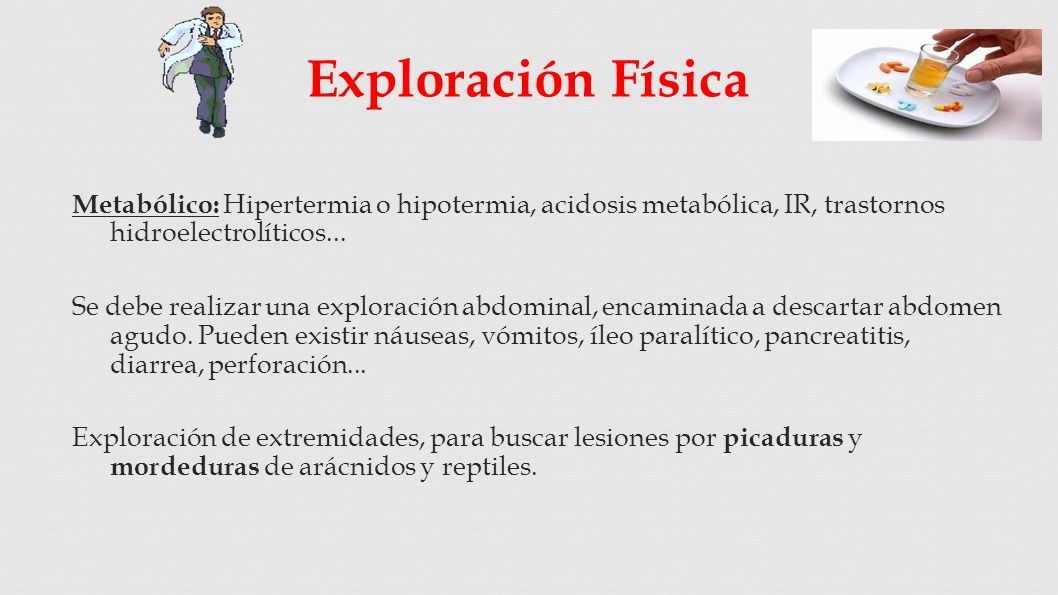 Exploración Física

Metabólico: Hipertermia o hipotermia, acidosis metabólica, IR, trastornos hidroelectrolíticos...

Se debe realizar una exploración abdominal, encaminada a descartar abdomen agudo. Pueden existir náuseas, vómitos, íleo paralítico, pancreatitis, diarrea, perforación...

Exploración de extremidades, para buscar lesiones por picaduras y mordeduras de arácnidos y reptiles.